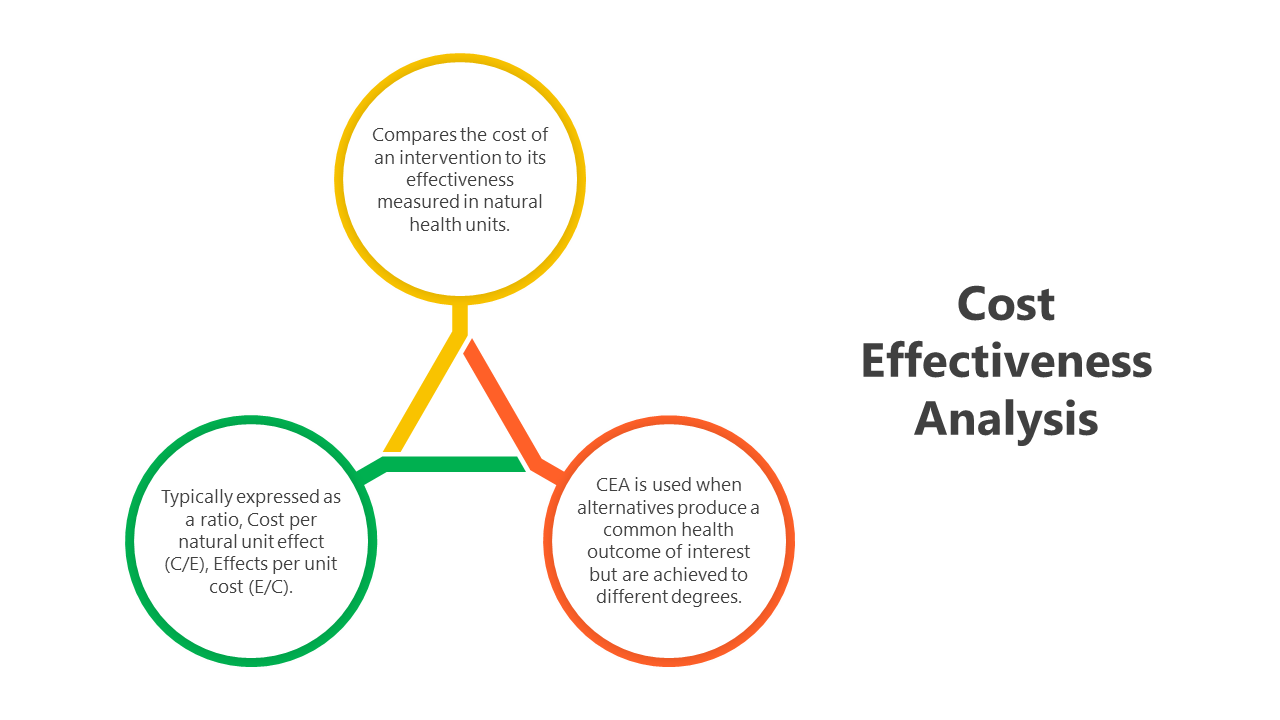 Compares the cost of an intervention to its effectiveness measured in natural health units.

Typically expressed as a ratio, Cost per natural unit effect (C/E), Effects per unit cost (E/C).

CEA is used when alternatives produce a common health outcome of interest but are achieved to different degrees.

Cost Effectiveness Analysis